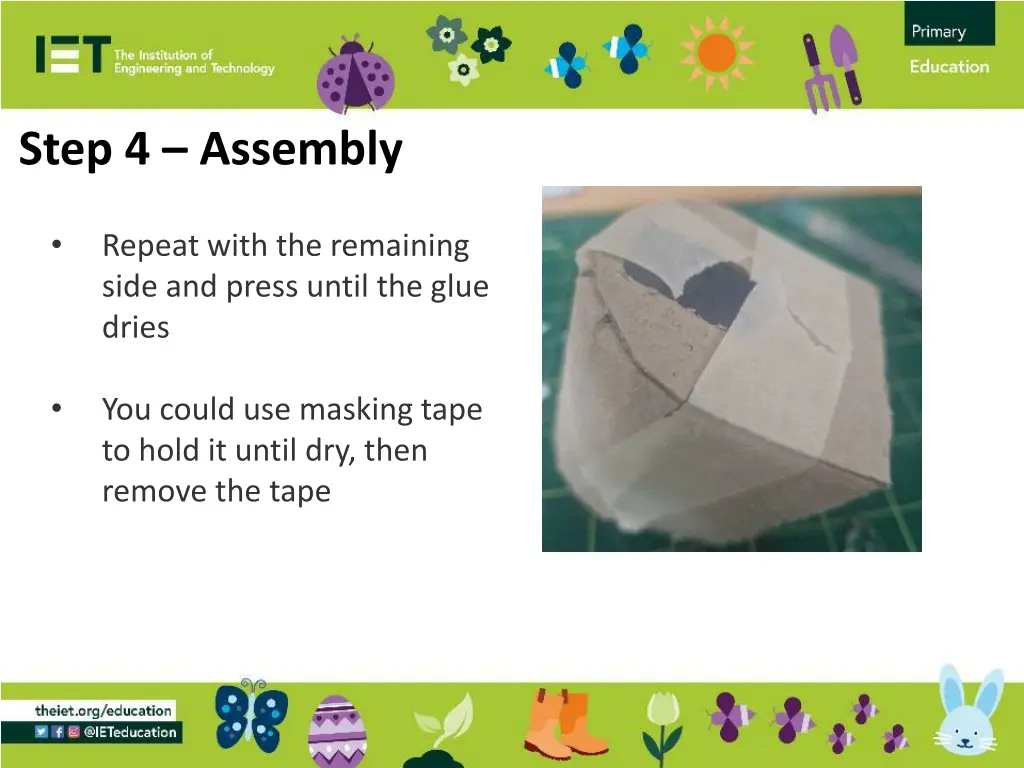 IET The Institution of Engineering and Technology

Primary Education

Step 4 – Assembly

• Repeat with the remaining side and press until the glue dries

• You could use masking tape to hold it until dry, then remove the tape

theiet.org/education
@IETeducation